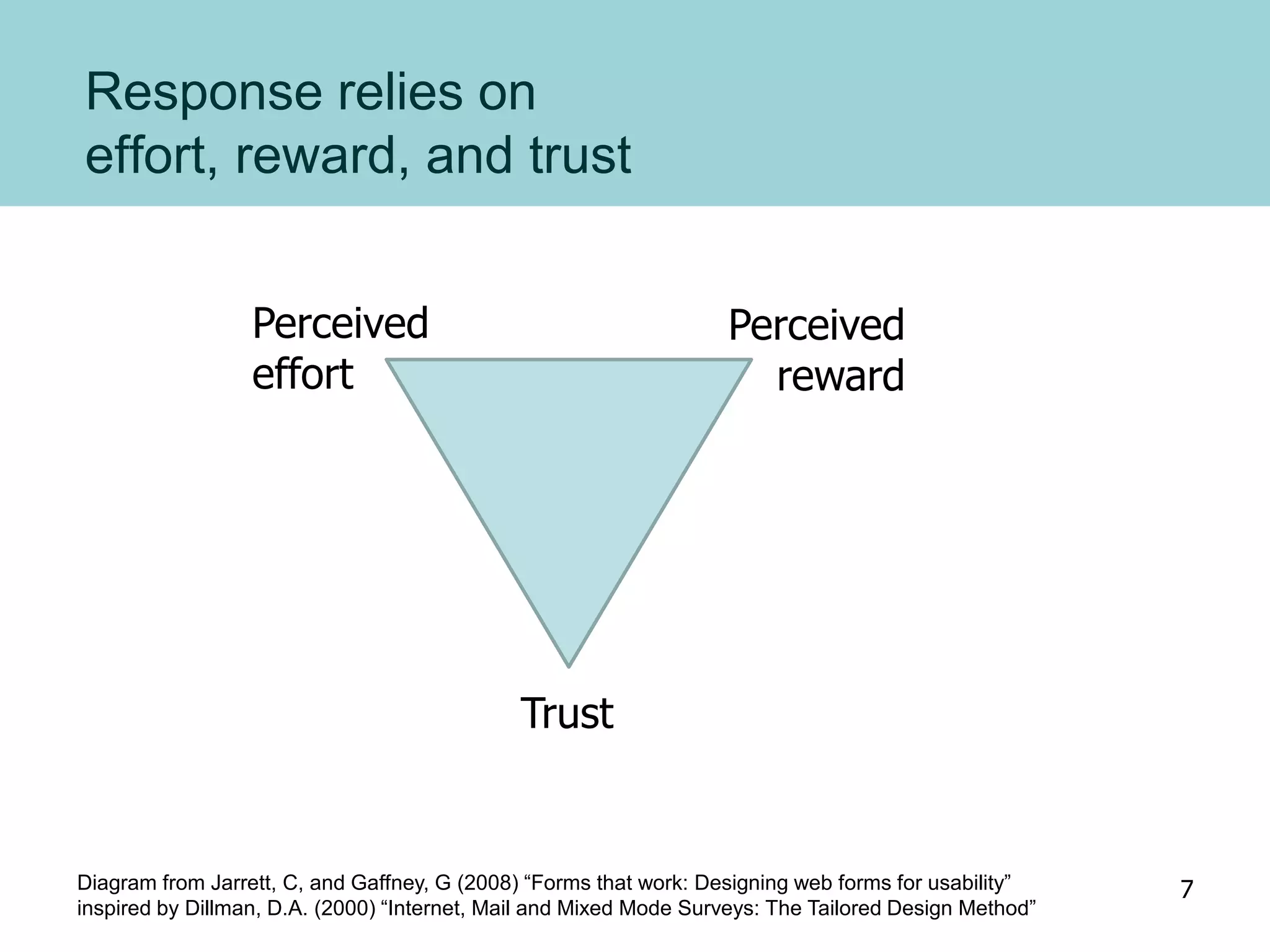 Response relies on effort, reward, and trust

Perceived effort

Perceived reward

Trust

Diagram from Jarrett, C, and Gaffney, G (2008) “Forms that work: Designing web forms for usability” inspired by Dillman, D.A. (2000) “Internet, Mail and Mixed Mode Surveys: The Tailored Design Method”

7